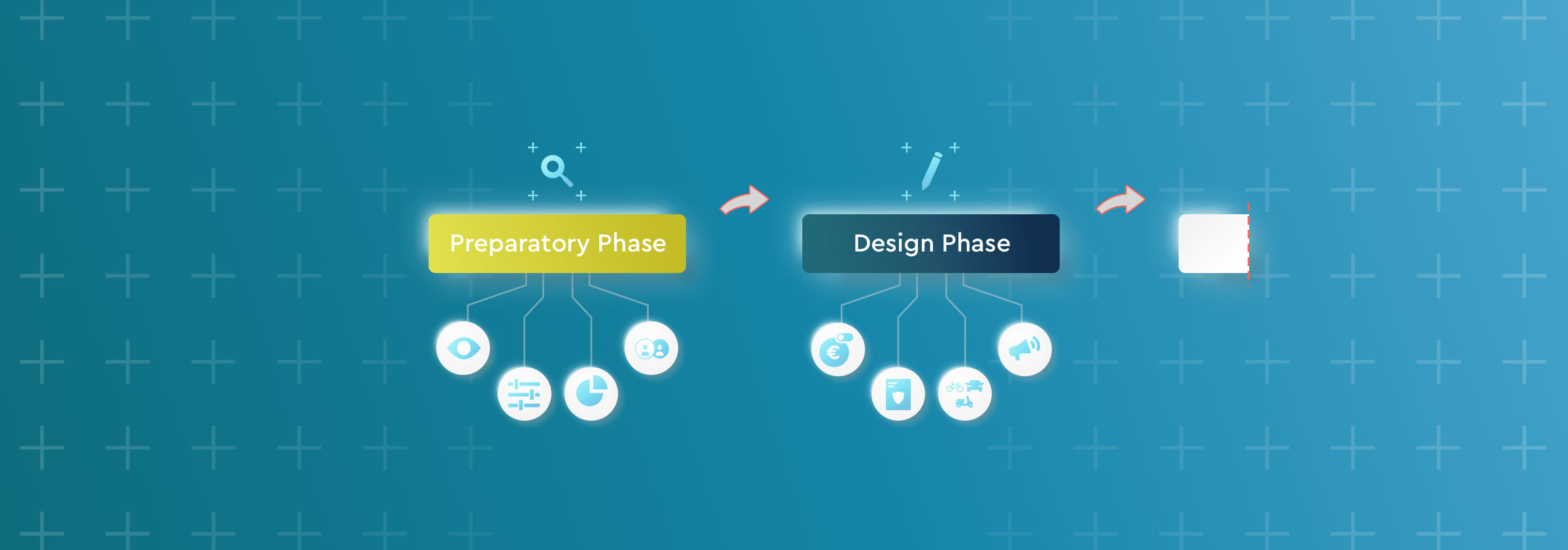 Preparatory Phase

Design Phase